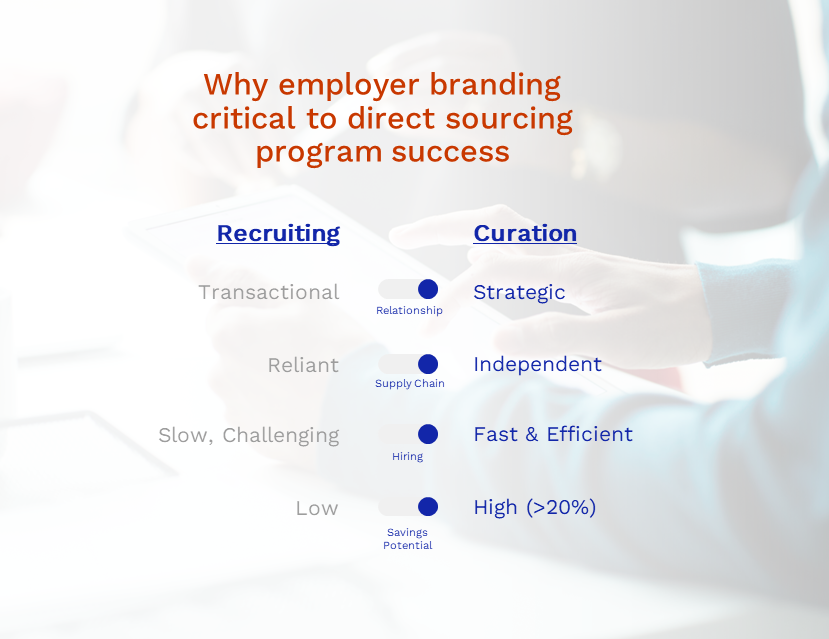 Why employer branding critical to direct sourcing program success

Recruiting

Curation

Transactional

Relationship

Strategic

Reliant

Supply Chain

Independent

Slow, Challenging

Hiring

Fast & Efficient

Low

Savings Potential

High (>20%)